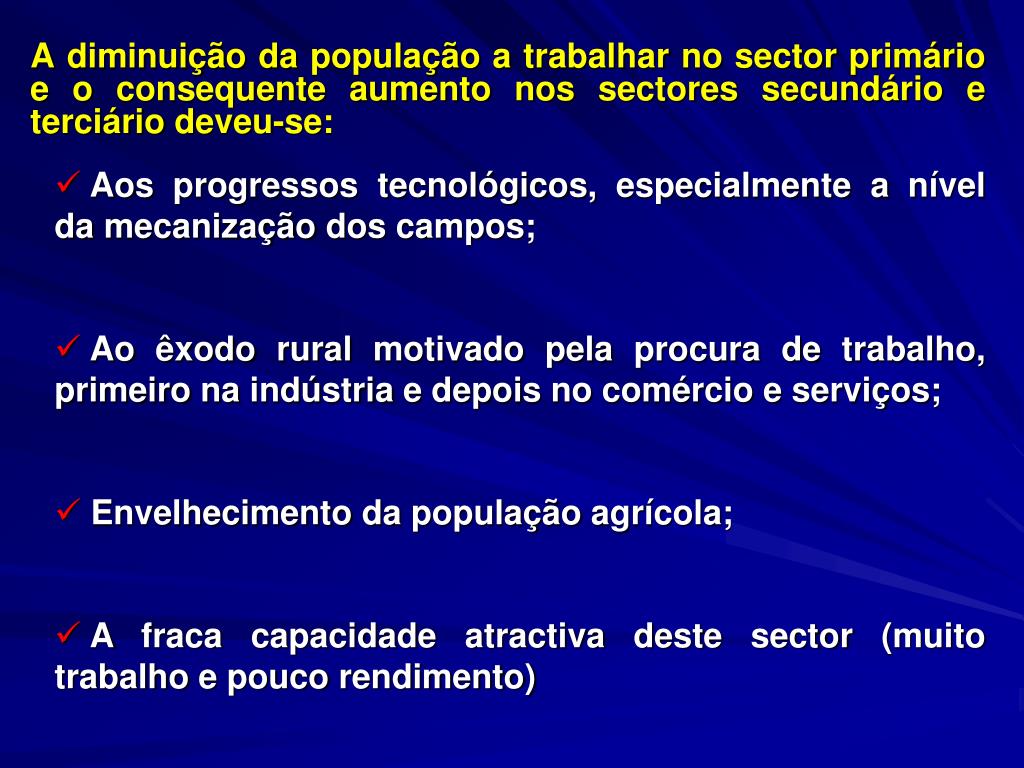 A diminuição da população a trabalhar no sector primário e o consequente aumento nos sectores secundário e terciário deveu-se:

✓ Aos progressos tecnológicos, especialmente a nível da mecanização dos campos;

✓ Ao êxodo rural motivado pela procura de trabalho, primeiro na indústria e depois no comércio e serviços;

✓ Envelhecimento da população agrícola;

✓ A fraca capacidade atractiva deste sector (muito trabalho e pouco rendimento)